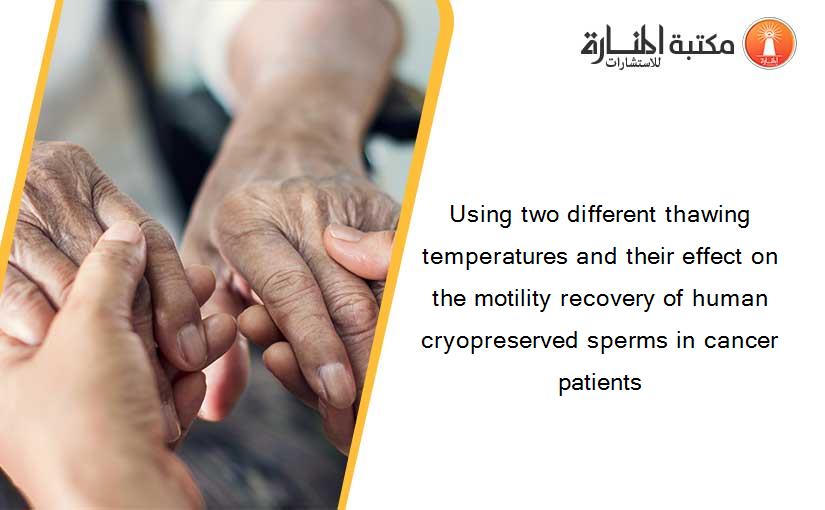 مكتبة المنارة للاستشارات

Using two different thawing temperatures and their effect on the motility recovery of human cryopreserved sperms in cancer patients